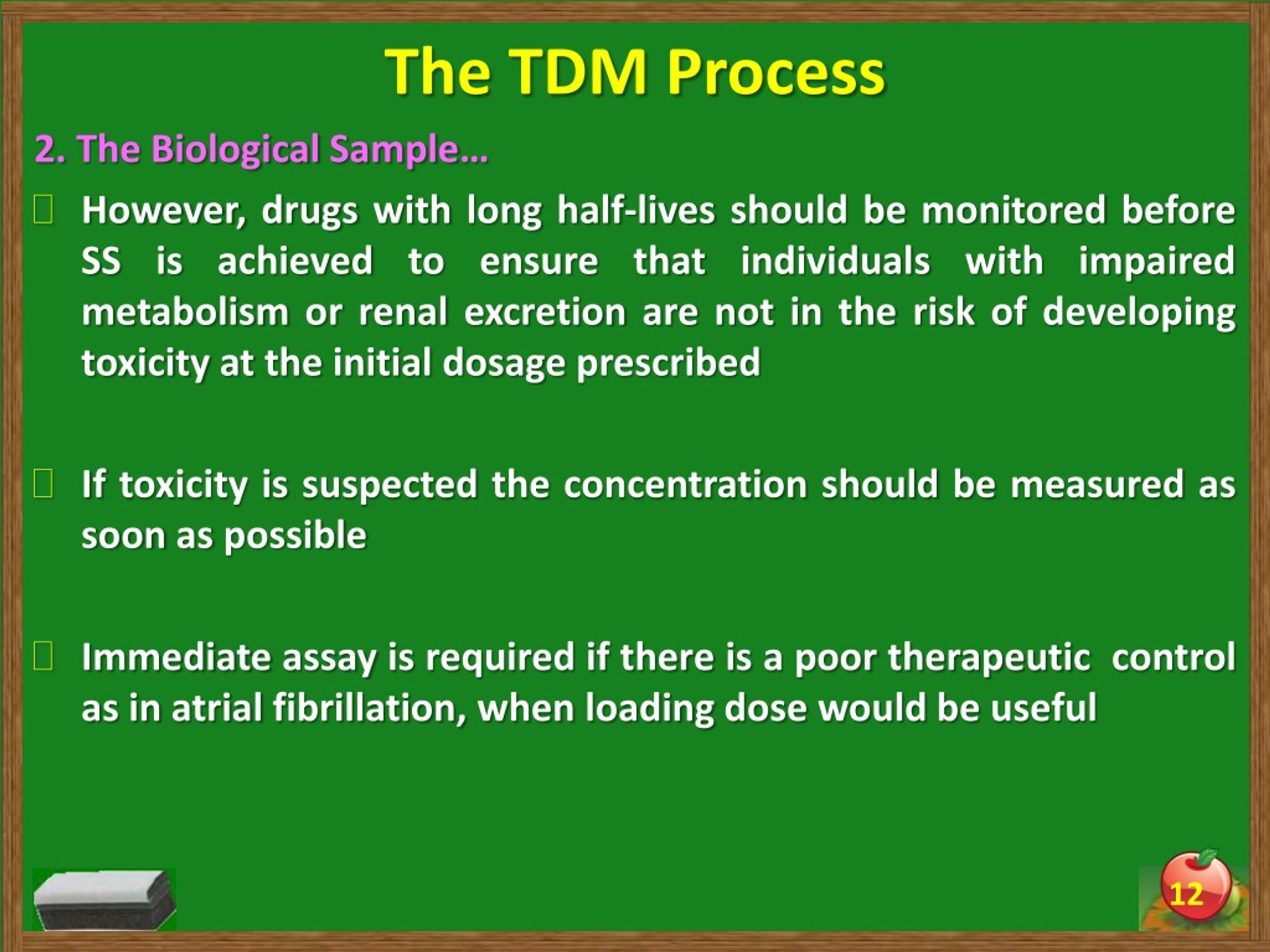 The TDM Process

2. The Biological Sample…

However, drugs with long half-lives should be monitored before SS is achieved to ensure that individuals with impaired metabolism or renal excretion are not in the risk of developing toxicity at the initial dosage prescribed

If toxicity is suspected the concentration should be measured as soon as possible

Immediate assay is required if there is a poor therapeutic control as in atrial fibrillation, when loading dose would be useful

12